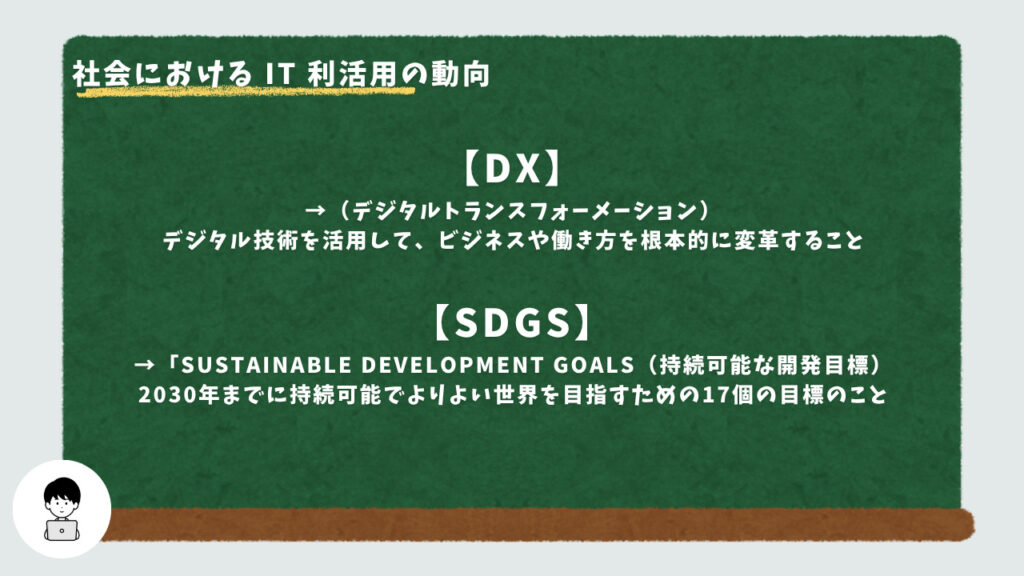 社会における IT 利活用の動向

【DX】

→（デジタルトランスフォーメーション）
デジタル技術を活用して、ビジネスや働き方を根本的に変革すること

【SDGS】

→「SUSTAINABLE DEVELOPMENT GOALS（持続可能な開発目標）
2030年までに持続可能でよりよい世界を目指すための17個の目標のこと